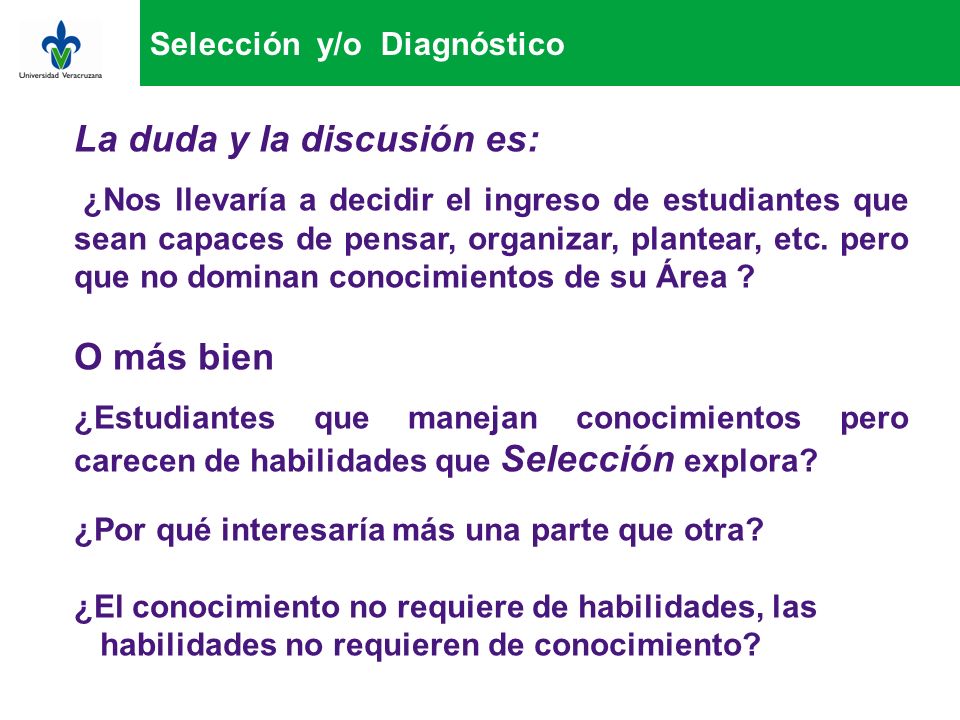 Universidad Veracruzana

Selección y/o Diagnóstico

La duda y la discusión es:

¿Nos llevaría a decidir el ingreso de estudiantes que sean capaces de pensar, organizar, plantear, etc. pero que no dominan conocimientos de su Área ?

O más bien

¿Estudiantes que manejan conocimientos pero carecen de habilidades que Selección explora?

¿Por qué interesaría más una parte que otra?

¿El conocimiento no requiere de habilidades, las habilidades no requieren de conocimiento?